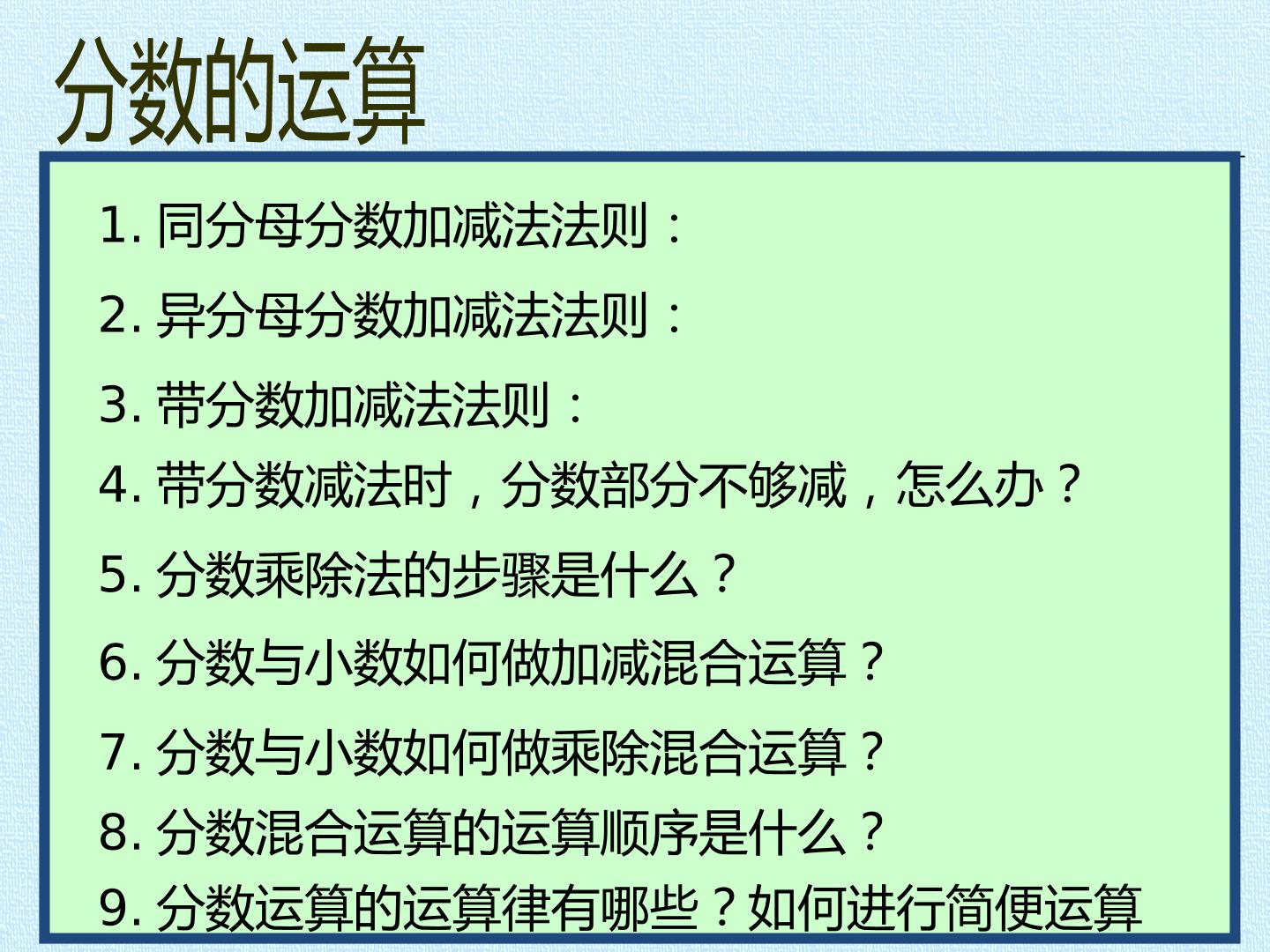 分数的运算

1.同分母分数加减法法则：

2.异分母分数加减法法则：

3.带分数加减法法则：

4.带分数减法时，分数部分不够减，怎么办？

5.分数乘除法的步骤是什么？

6.分数与小数如何做加减混合运算？

7.分数与小数如何做乘除混合运算？

8.分数混合运算的运算顺序是什么？

9.分数运算的运算律有哪些？如何进行简便运算